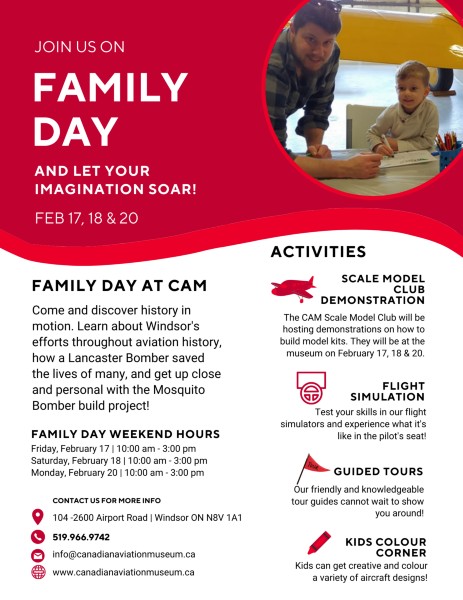 JOIN US ON

FAMILY DAY

AND LET YOUR IMAGINATION SOAR!

FEB 17, 18 & 20

FAMILY DAY AT CAM

Come and discover history in motion. Learn about Windsor's efforts throughout aviation history, how a Lancaster Bomber saved the lives of many, and get up close and personal with the Mosquito Bomber build project!

FAMILY DAY WEEKEND HOURS

Friday, February 17 | 10:00 am - 3:00 pm
Saturday, February 18 | 10:00 am - 3:00 pm
Monday, February 20 | 10:00 am - 3:00 pm

CONTACT US FOR MORE INFO

104 -2600 Airport Road | Windsor ON N8V 1A1

519.966.9742

info@canadianaviationmuseum.ca

www.canadianaviationmuseum.ca

ACTIVITIES

SCALE MODEL CLUB DEMONSTRATION

The CAM Scale Model Club will be hosting demonstrations on how to build model kits. They will be at the museum on February 17, 18 & 20.

FLIGHT SIMULATION

Test your skills in our flight simulators and experience what it's like in the pilot's seat!

Tour

GUIDED TOURS

Our friendly and knowledgeable tour guides cannot wait to show you around!

KIDS COLOUR CORNER

Kids can get creative and colour a variety of aircraft designs!